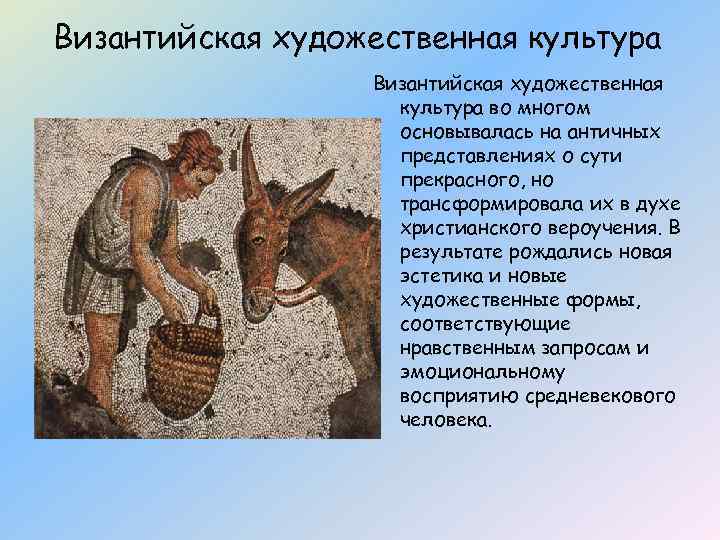 Византийская художественная культура

Византийская художественная культура во многом основывалась на античных представлениях о сути прекрасного, но трансформировала их в духе христианского вероучения. В результате рождались новая эстетика и новые художественные формы, соответствующие нравственным запросам и эмоциональному восприятию средневекового человека.